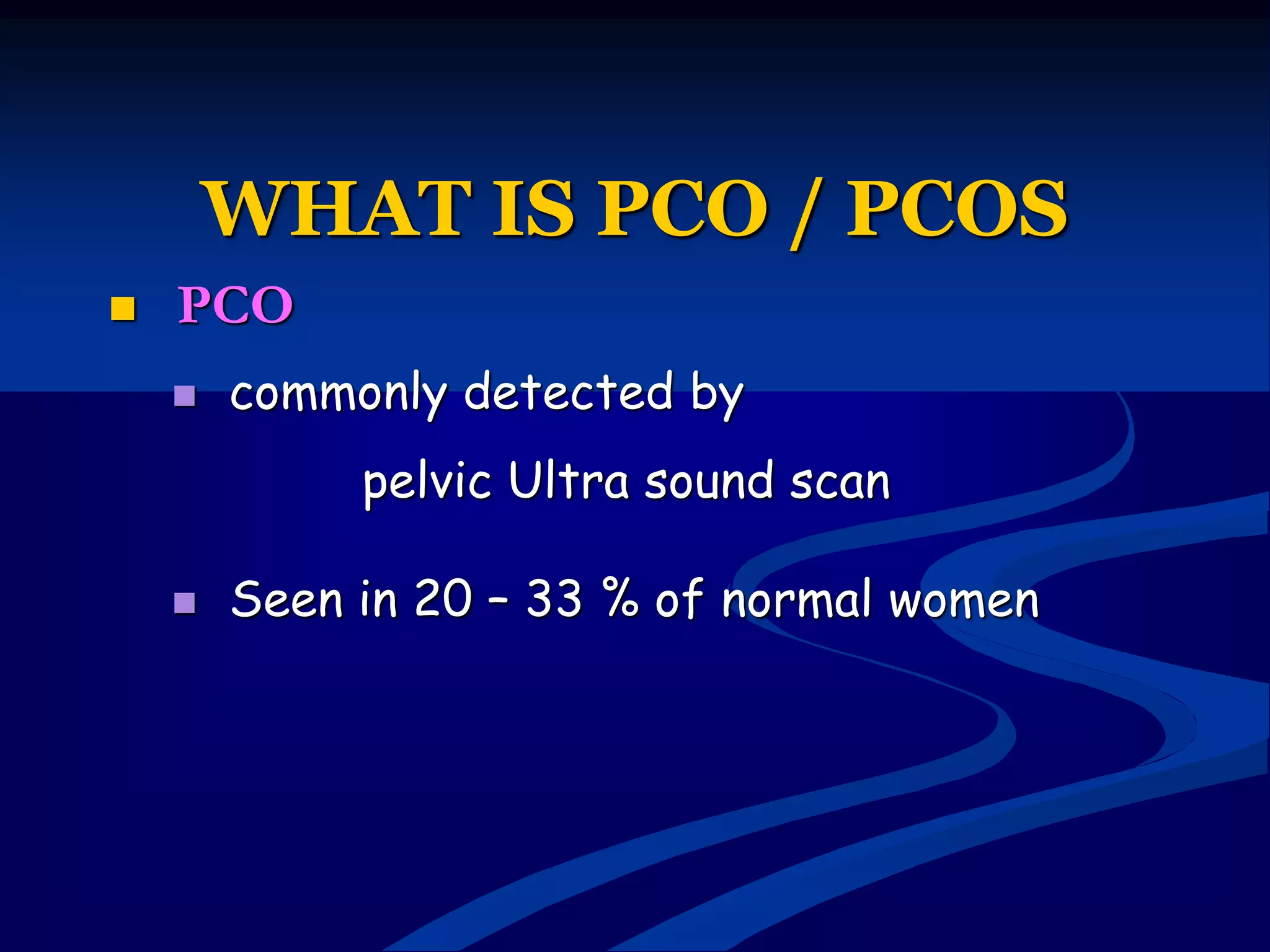 WHAT IS PCO / PCOS

PCO

commonly detected by pelvic Ultra sound scan

Seen in 20 – 33 % of normal women